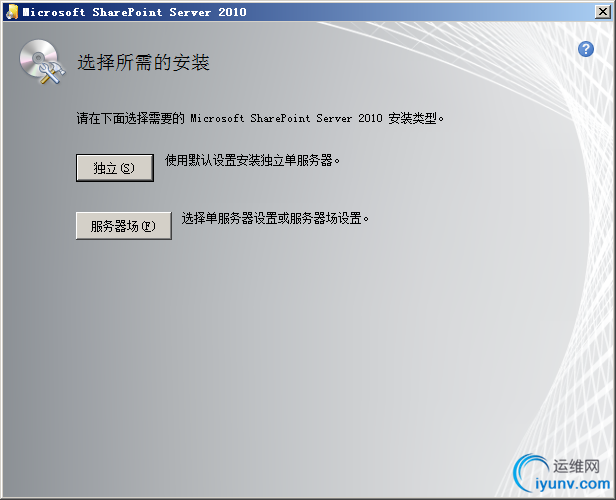 Microsoft SharePoint Server 2010

选择所需的安装

请在下面选择需要的 Microsoft SharePoint Server 2010 安装类型。

独立(S)

使用默认设置安装独立单服务器。

服务器场(F)

选择单服务器设置或服务器场设置。

运维网
iyunv.com